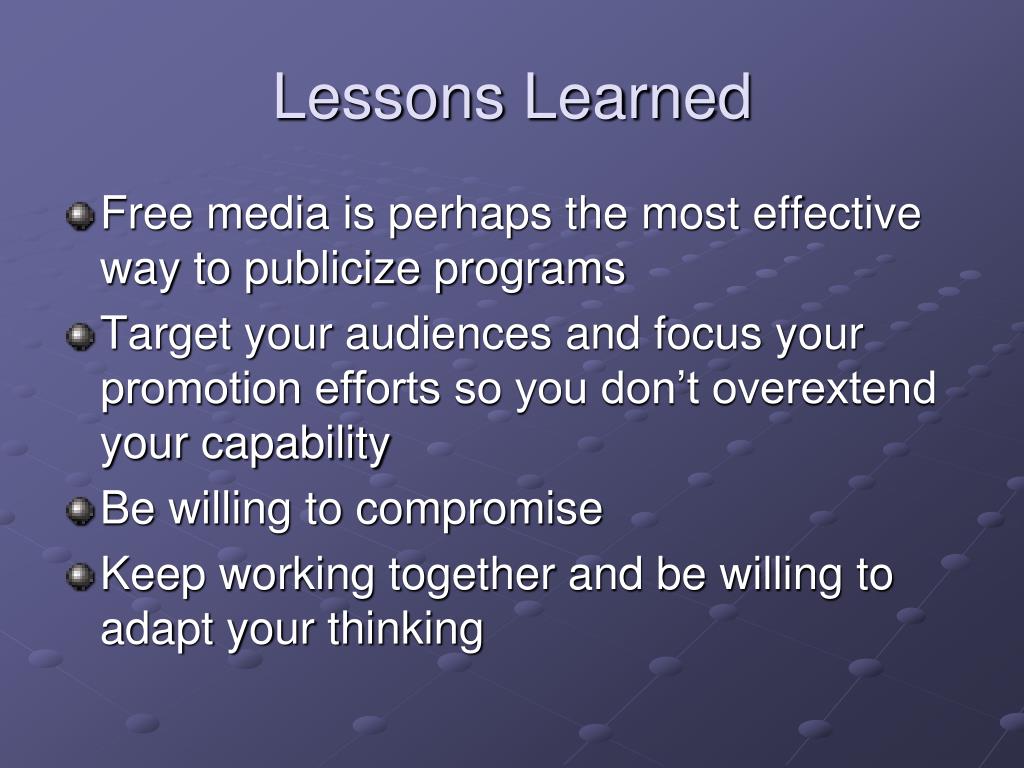 Lessons Learned

Free media is perhaps the most effective way to publicize programs

Target your audiences and focus your promotion efforts so you don’t overextend your capability

Be willing to compromise

Keep working together and be willing to adapt your thinking